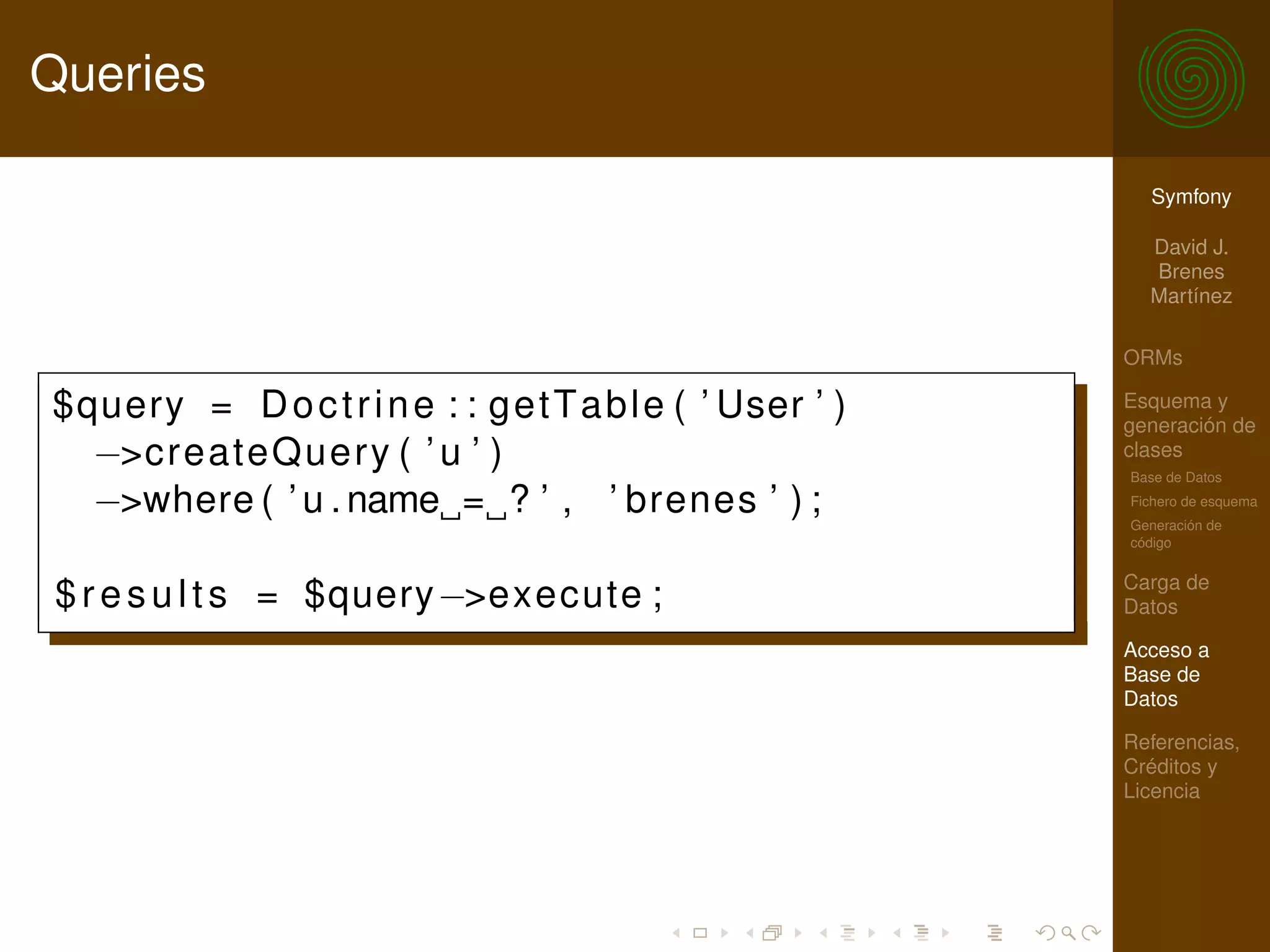 Queries

$query = Doctrine::getTable('User')
  ->createQuery('u')
  ->where('u.name␣=␣?', 'brenes');

$results = $query->execute;

Symfony

David J. Brenes Martínez

ORMs

Esquema y generación de clases

Base de Datos

Fichero de esquema

Generación de código

Carga de Datos

Acceso a Base de Datos

Referencias, Créditos y Licencia